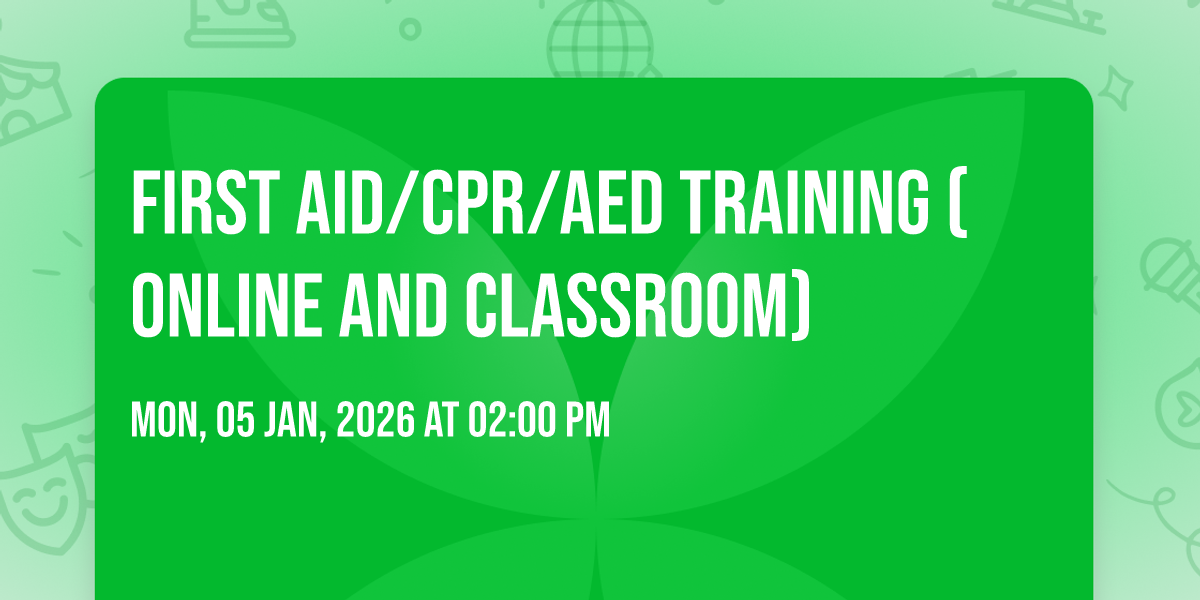 FIRST AID/CPR/AED TRAINING ( ONLINE AND CLASSROOM)

MON, 05 JAN, 2026 AT 02:00 PM